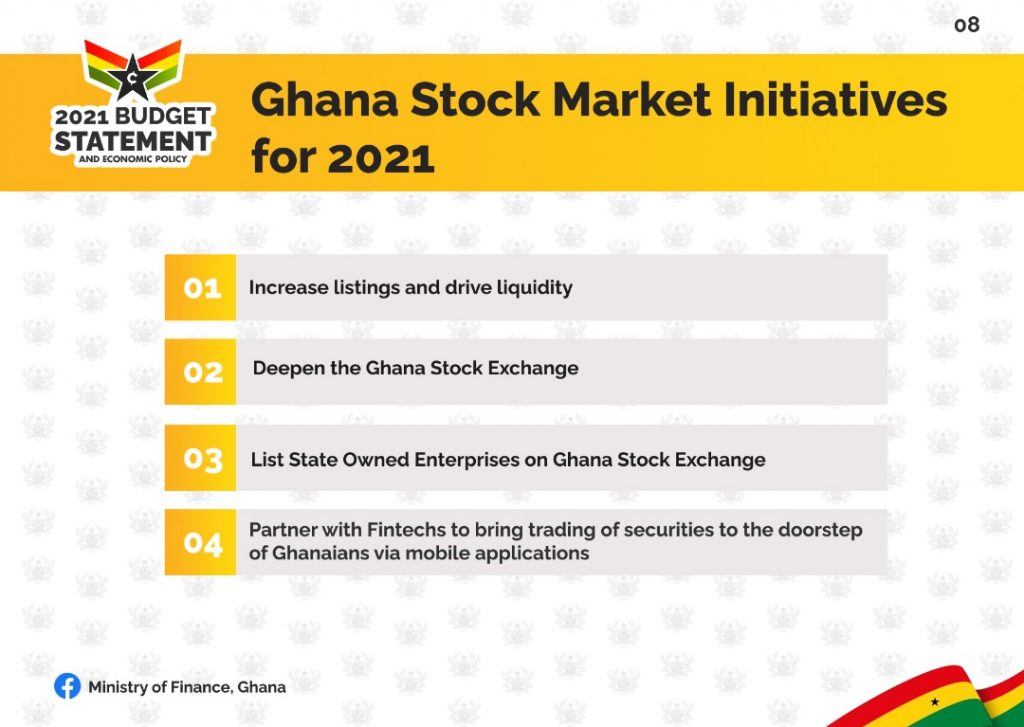 08

2021 BUDGET STATEMENT AND ECONOMIC POLICY

Ghana Stock Market Initiatives for 2021

01 Increase listings and drive liquidity

02 Deepen the Ghana Stock Exchange

03 List State Owned Enterprises on Ghana Stock Exchange

04 Partner with Fintechs to bring trading of securities to the doorstep of Ghanaians via mobile applications

Ministry of Finance, Ghana